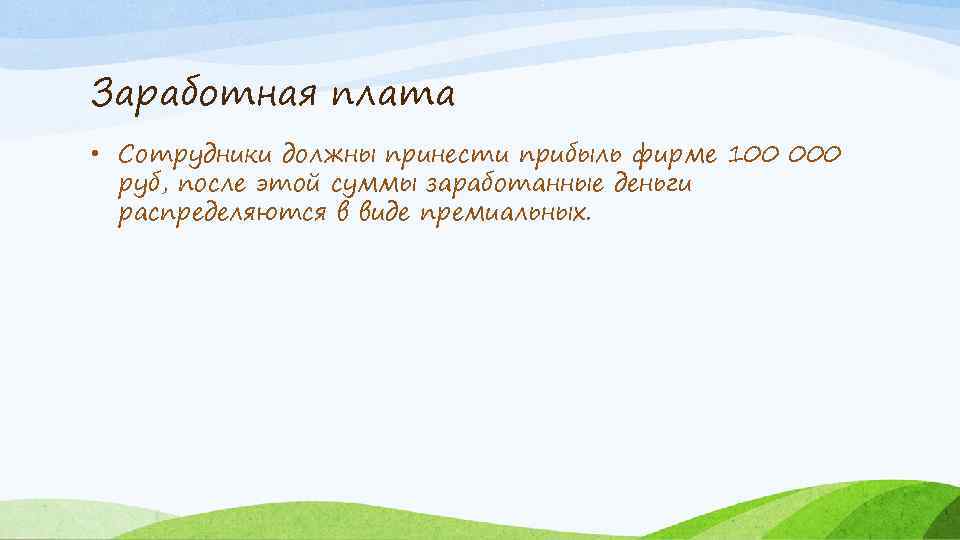 Заработная плата

• Сотрудники должны принести прибыль фирме 100 000 руб, после этой суммы заработанные деньги распределяются в виде премиальных.